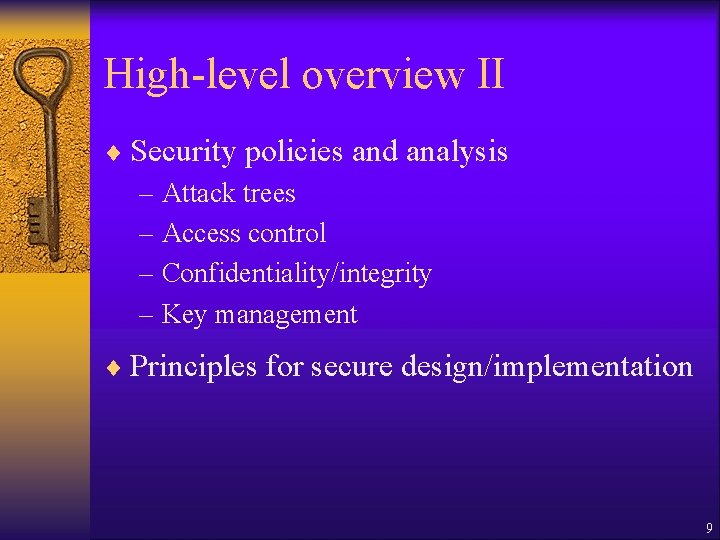 High-level overview II

♦ Security policies and analysis
– Attack trees
– Access control
– Confidentiality/integrity
– Key management

♦ Principles for secure design/implementation

9